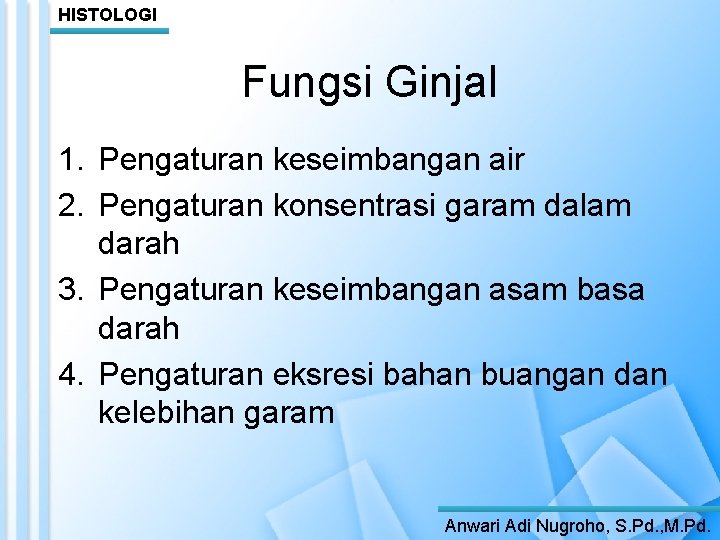 HISTOLOGI

Fungsi Ginjal

1. Pengaturan keseimbangan air
2. Pengaturan konsentrasi garam dalam darah
3. Pengaturan keseimbangan asam basa darah
4. Pengaturan eksresi bahan buangan dan kelebihan garam

Anwari Adi Nugroho, S.Pd.,M.Pd.